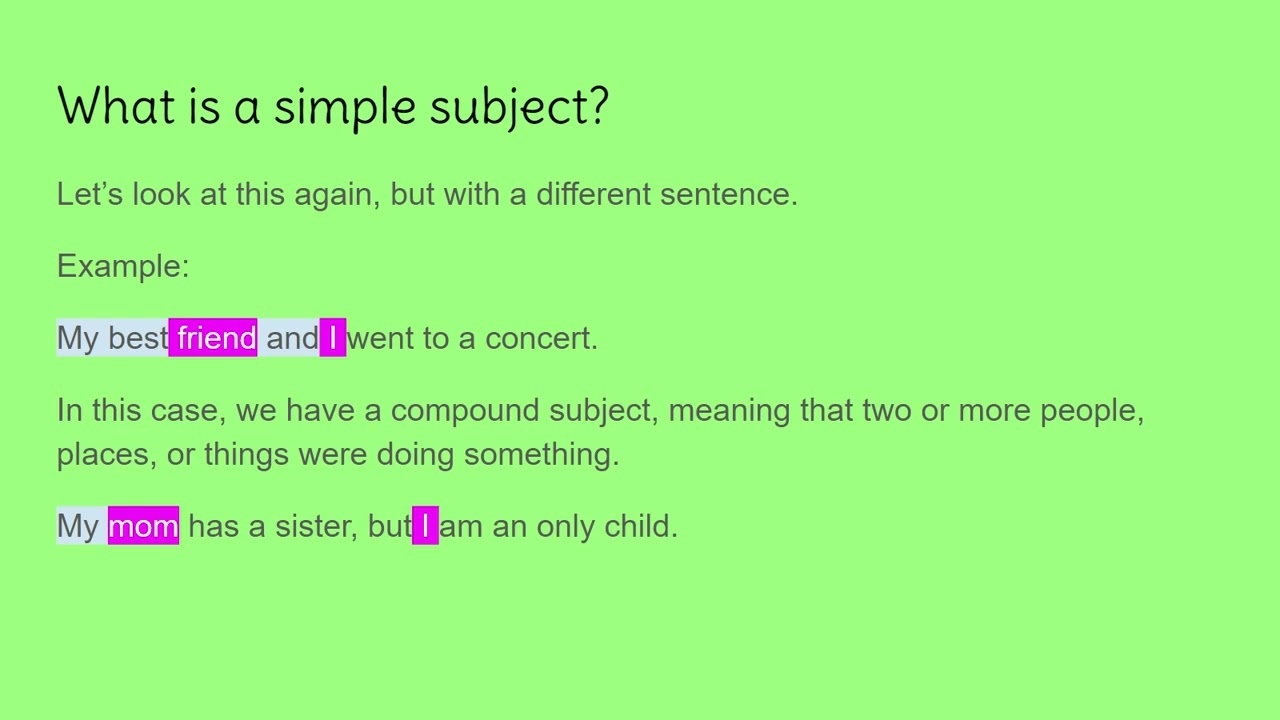 What is a simple subject?

Let’s look at this again, but with a different sentence.

Example:

My best friend and I went to a concert.

In this case, we have a compound subject, meaning that two or more people, places, or things were doing something.

My mom has a sister, but I am an only child.